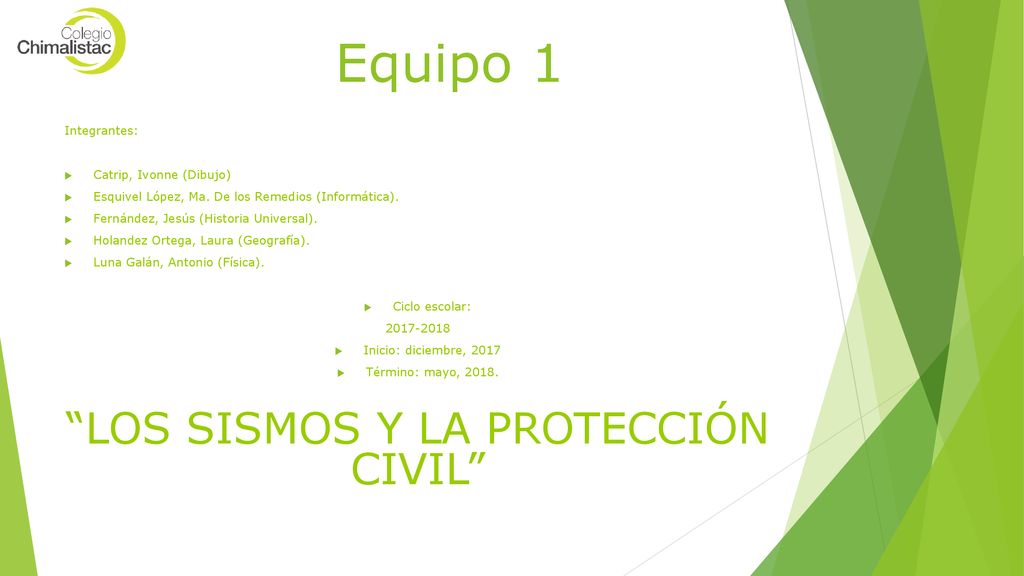 Colegio
Chimalistac

Equipo 1

Integrantes:

Catrip, Ivonne (Dibujo)
Esquivel López, Ma. De los Remedios (Informática).
Fernández, Jesús (Historia Universal).
Holandez Ortega, Laura (Geografía).
Luna Galán, Antonio (Física).

Ciclo escolar:
2017-2018
Inicio: diciembre, 2017
Término: mayo, 2018.

“LOS SISMOS Y LA PROTECCIÓN CIVIL”